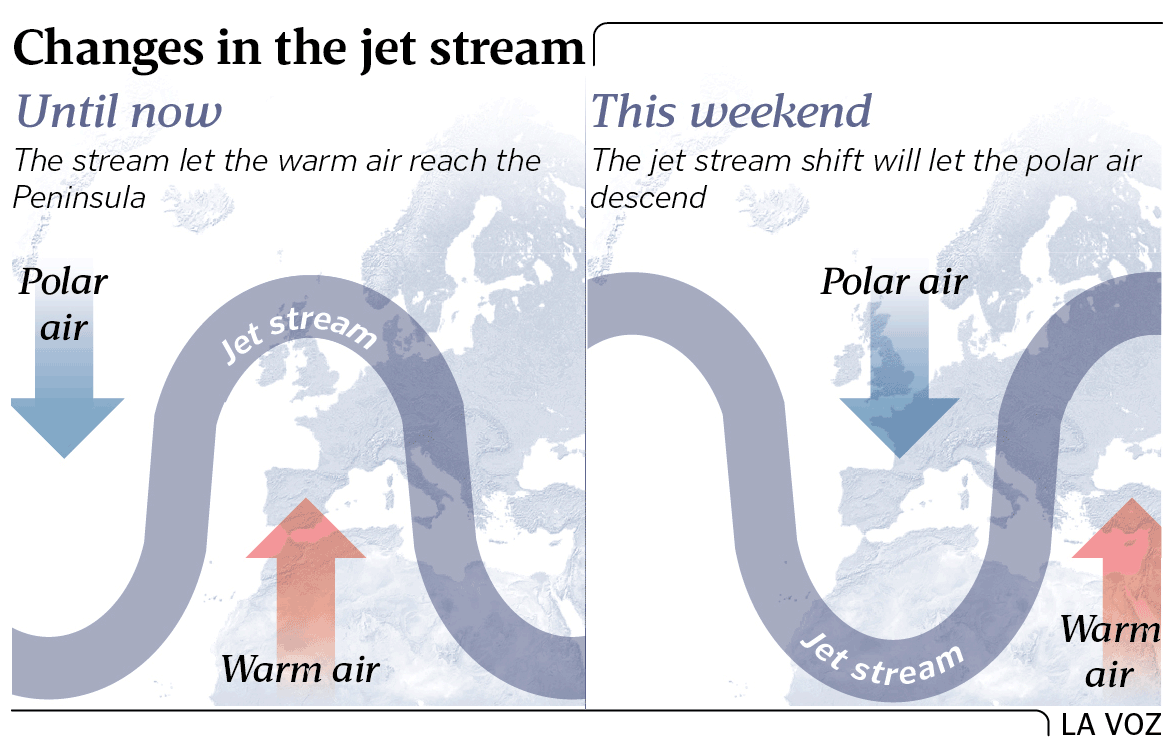 Changes in the jet stream

Until now

The stream let the warm air reach the Peninsula

Polar air

Jet stream

Warm air

This weekend

The jet stream shift will let the polar air descend

Polar air

Jet stream

Warm air

LA VOZ